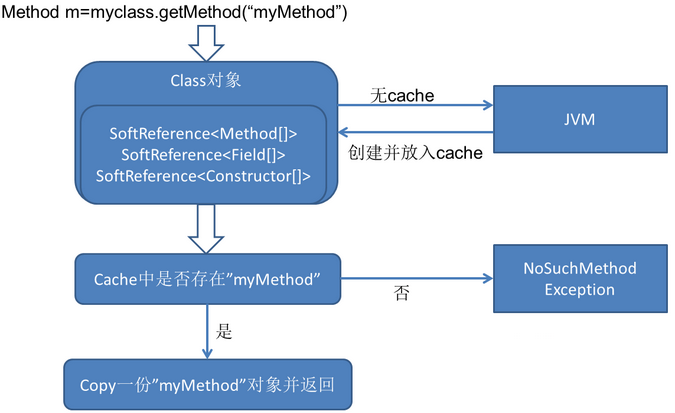 Method m=myclass.getMethod(“myMethod”)

Class对象

SoftReference<Method[]>
SoftReference<Field[]>
SoftReference<Constructor[]>

无cache

JVM

创建并放入cache

Cache中是否存在”myMethod”

否

NoSuchMethod Exception

是

Copy一份”myMethod”对象并返回